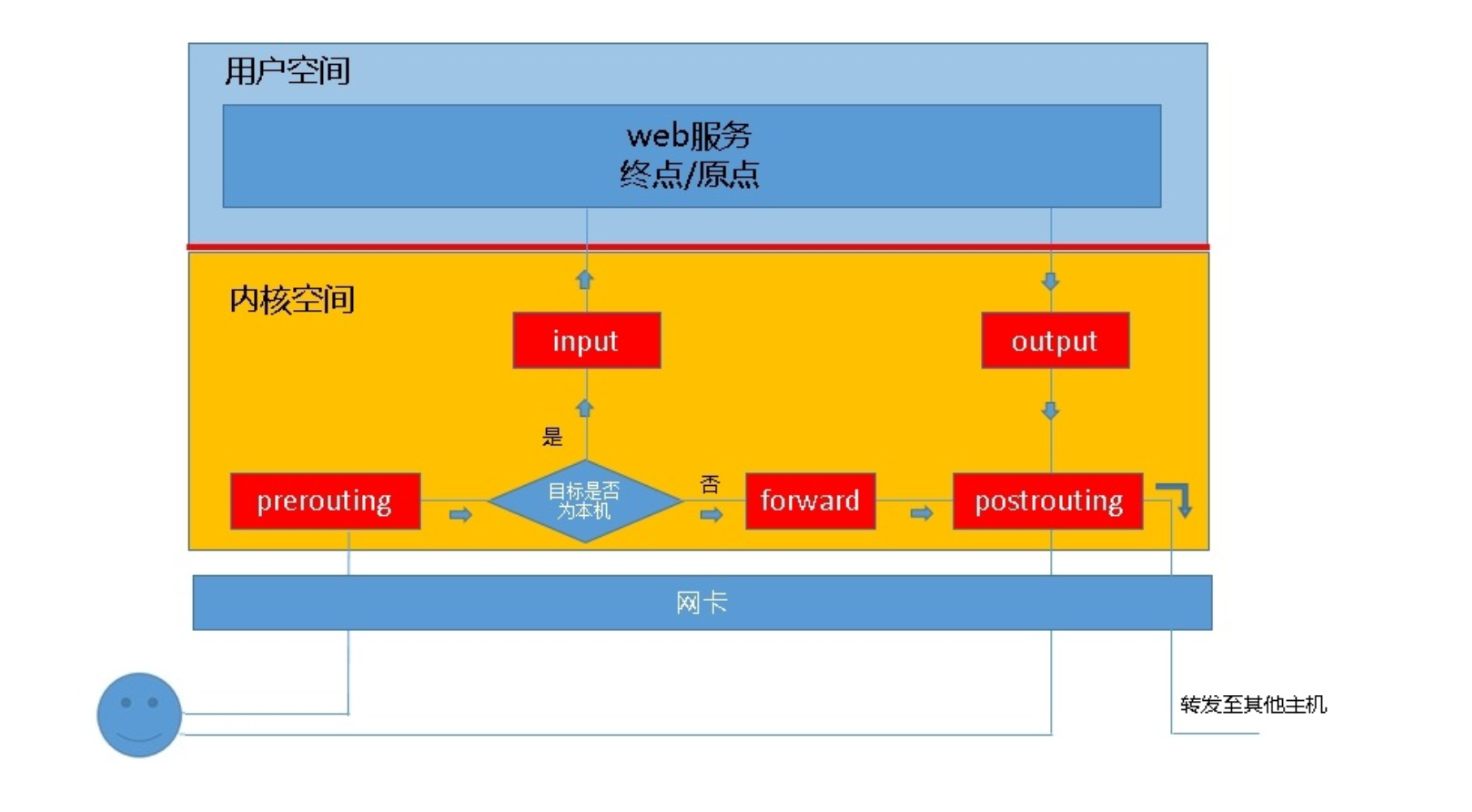 用户空间

web服务
终点/原点

内核空间

input

output

是

prerouting

目标是否为本机

否

forward

postrouting

网卡

转发至其他主机